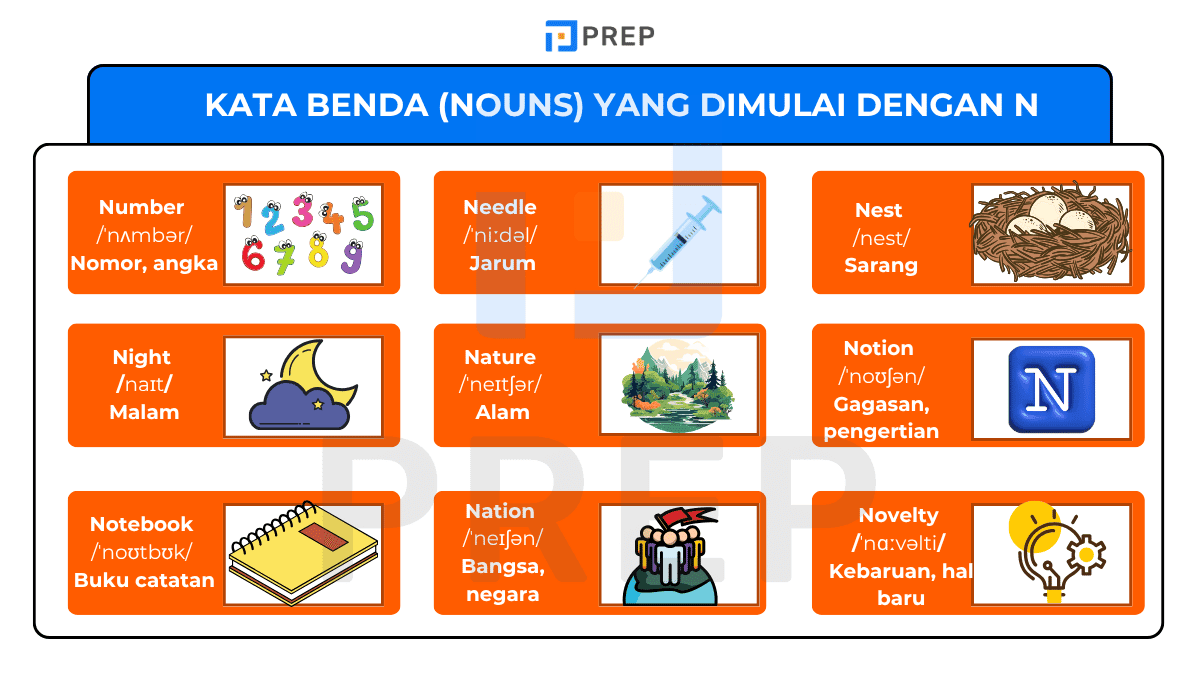 PREP

KATA BENDA (NOUNS) YANG DIMULAI DENGAN N

Number
/ˈnʌmbər/
Nomor, angka

1 2 3 4 5
6 7 8 9

Needle
/ˈniːdəl/
Jarum

Nest
/nest/
Sarang

Night
/naɪt/
Malam

Nature
/ˈneɪtʃər/
Alam

Notion
/ˈnoʊʃən/
Gagasan, pengertian

N

Notebook
/ˈnoʊtbʊk/
Buku catatan

Nation
/ˈneɪʃən/
Bangsa, negara

Novelty
/ˈnɑːvəlti/
Kebaruan, hal baru

PREP